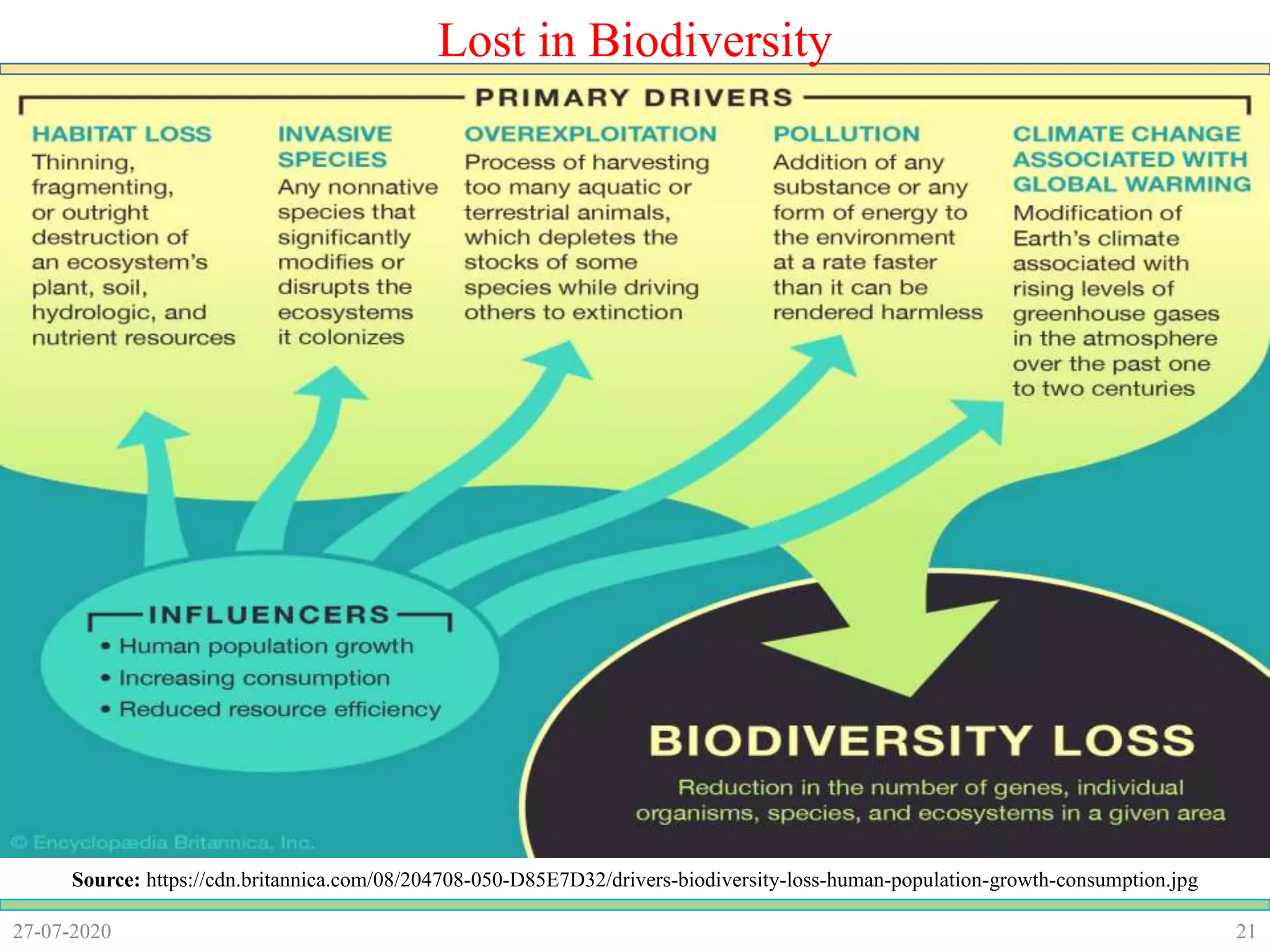 Lost in Biodiversity

PRIMARY DRIVERS

HABITAT LOSS
Thinning, fragmenting, or outright destruction of an ecosystem's plant, soil, hydrologic, and nutrient resources

INVASIVE SPECIES
Any nonnative species that significantly modifies or disrupts the ecosystems it colonizes

OVEREXPLOITATION
Process of harvesting too many aquatic or terrestrial animals, which depletes the stocks of some species while driving others to extinction

POLLUTION
Addition of any substance or any form of energy to the environment at a rate faster than it can be rendered harmless

CLIMATE CHANGE ASSOCIATED WITH GLOBAL WARMING
Modification of Earth's climate associated with rising levels of greenhouse gases in the atmosphere over the past one to two centuries

INFLUENCERS
• Human population growth
• Increasing consumption
• Reduced resource efficiency

BIODIVERSITY LOSS
Reduction in the number of genes, individual organisms, species, and ecosystems in a given area

© Encyclopædia Britannica, Inc.

Source: https://cdn.britannica.com/08/204708-050-D85E7D32/drivers-biodiversity-loss-human-population-growth-consumption.jpg

27-07-2020

21